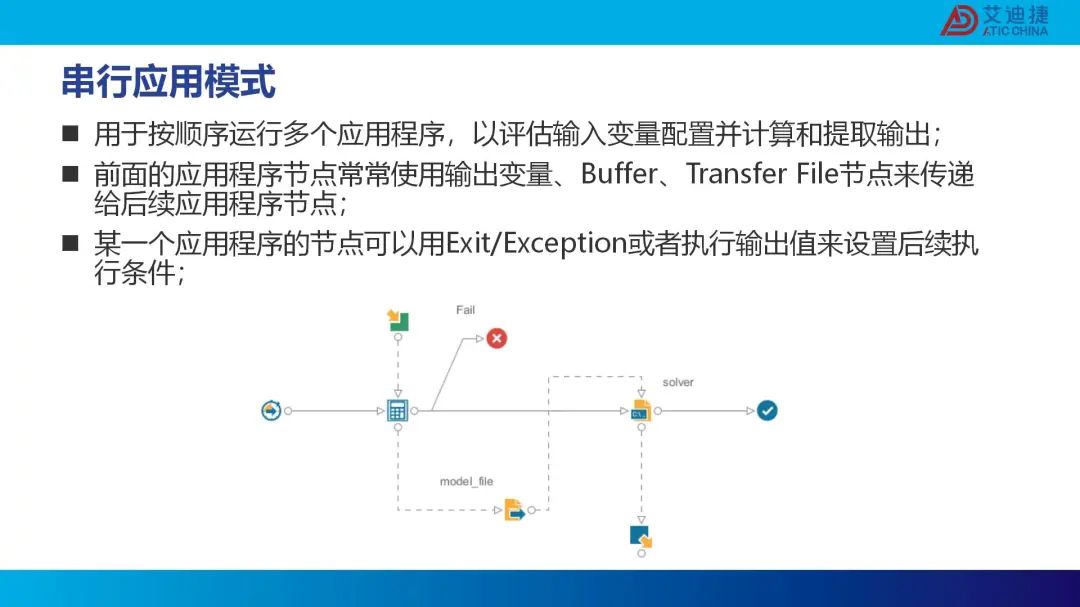 艾迪捷
ATIC CHINA

串行应用模式

■ 用于按顺序运行多个应用程序，以评估输入变量配置并计算和提取输出；

■ 前面的应用程序节点常常使用输出变量、Buffer、Transfer File节点来传递给后续应用程序节点；

■ 某一个应用程序的节点可以用Exit/Exception或者执行输出值来设置后续执行条件；

Fail

solver

model_file